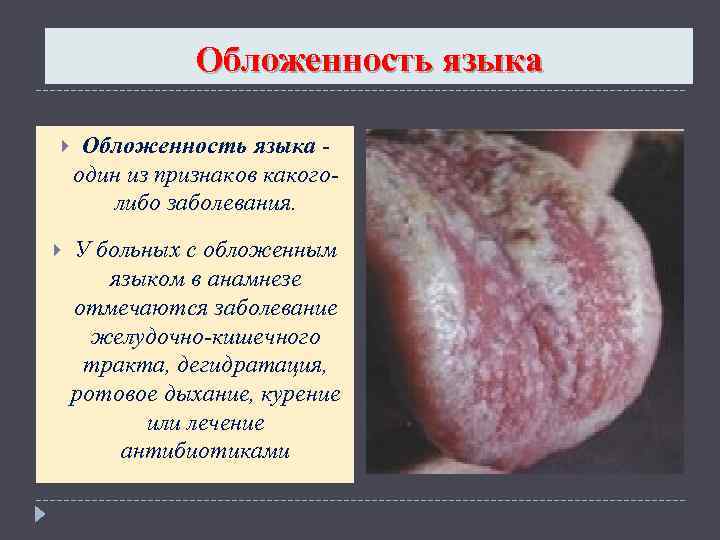 Обложенность языка

Обложенность языка - один из признаков какого-либо заболевания.

У больных с обложенным языком в анамнезе отмечаются заболевание желудочно-кишечного тракта, дегидратация, ротовое дыхание, курение или лечение антибиотиками